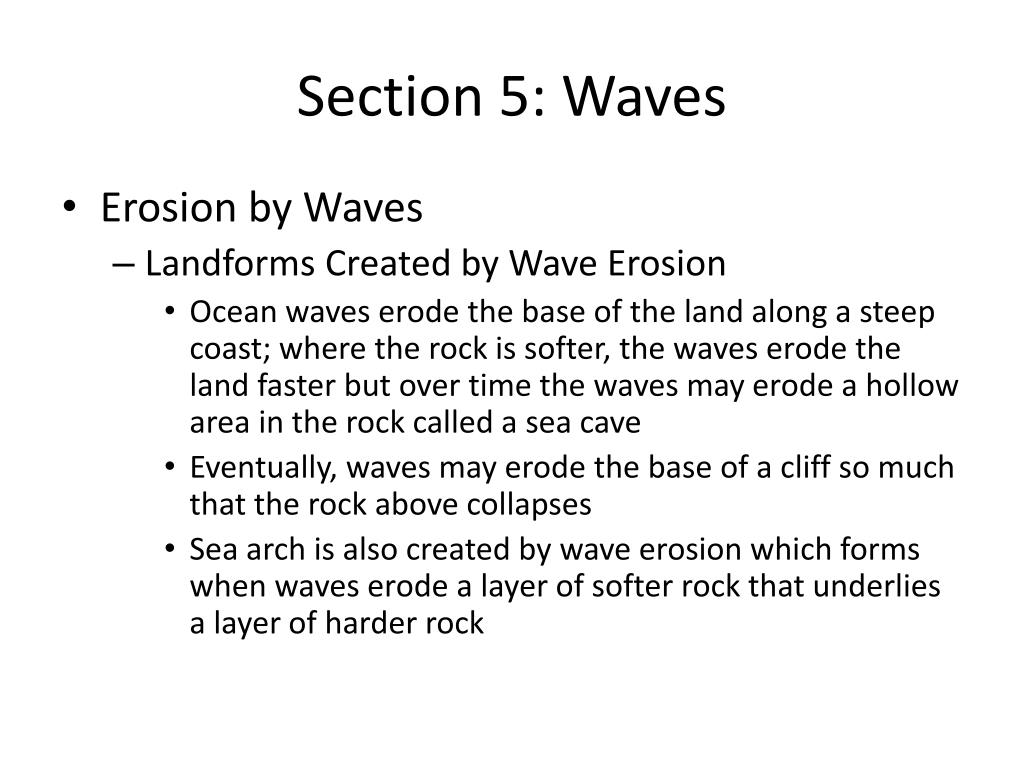 Section 5: Waves

• Erosion by Waves
– Landforms Created by Wave Erosion
• Ocean waves erode the base of the land along a steep coast; where the rock is softer, the waves erode the land faster but over time the waves may erode a hollow area in the rock called a sea cave
• Eventually, waves may erode the base of a cliff so much that the rock above collapses
• Sea arch is also created by wave erosion which forms when waves erode a layer of softer rock that underlies a layer of harder rock